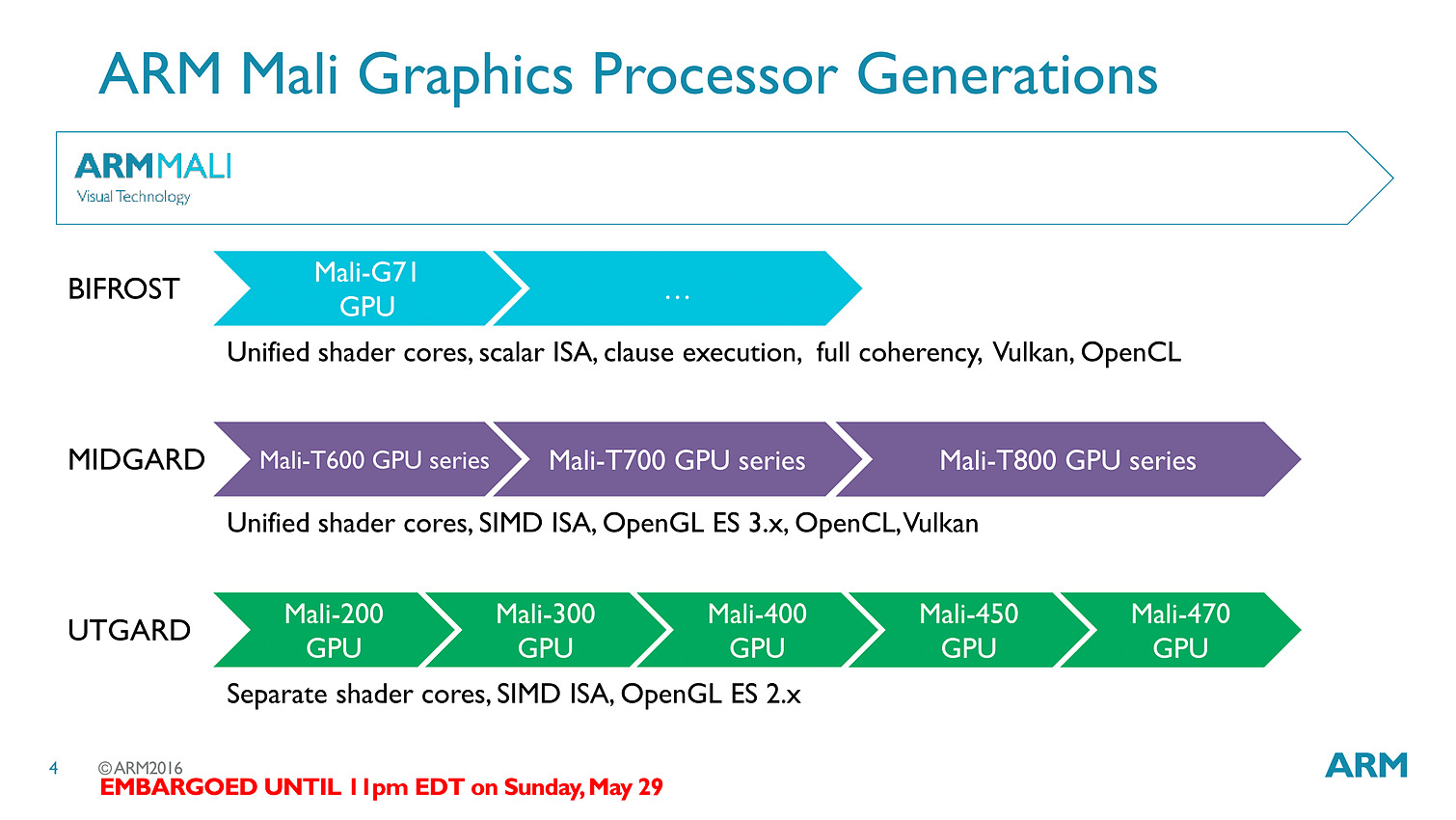 ARM Mali Graphics Processor Generations

ARMMALI
Visual Technology

BIFROST

Mali-G71 GPU

…

Unified shader cores, scalar ISA, clause execution, full coherency, Vulkan, OpenCL

MIDGARD

Mali-T600 GPU series

Mali-T700 GPU series

Mali-T800 GPU series

Unified shader cores, SIMD ISA, OpenGL ES 3.x, OpenCL, Vulkan

UTGARD

Mali-200 GPU

Mali-300 GPU

Mali-400 GPU

Mali-450 GPU

Mali-470 GPU

Separate shader cores, SIMD ISA, OpenGL ES 2.x

4 ©ARM2016

EMBARGOED UNTIL 11pm EDT on Sunday, May 29

ARM